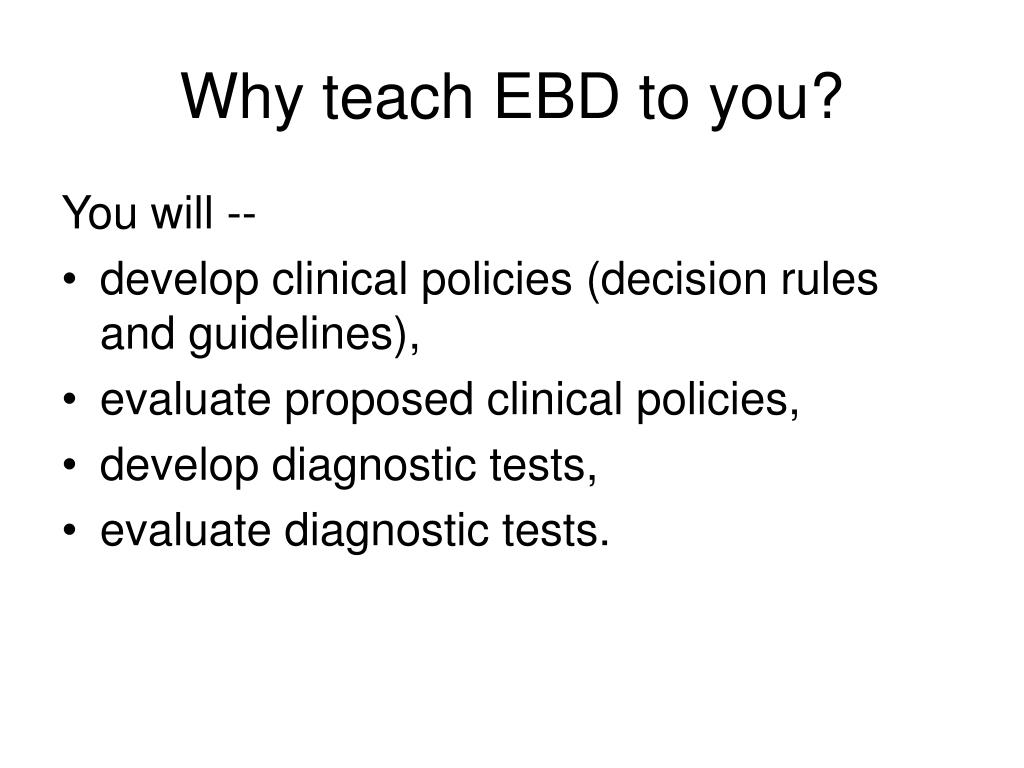 Why teach EBD to you?

You will --

• develop clinical policies (decision rules and guidelines),
• evaluate proposed clinical policies,
• develop diagnostic tests,
• evaluate diagnostic tests.